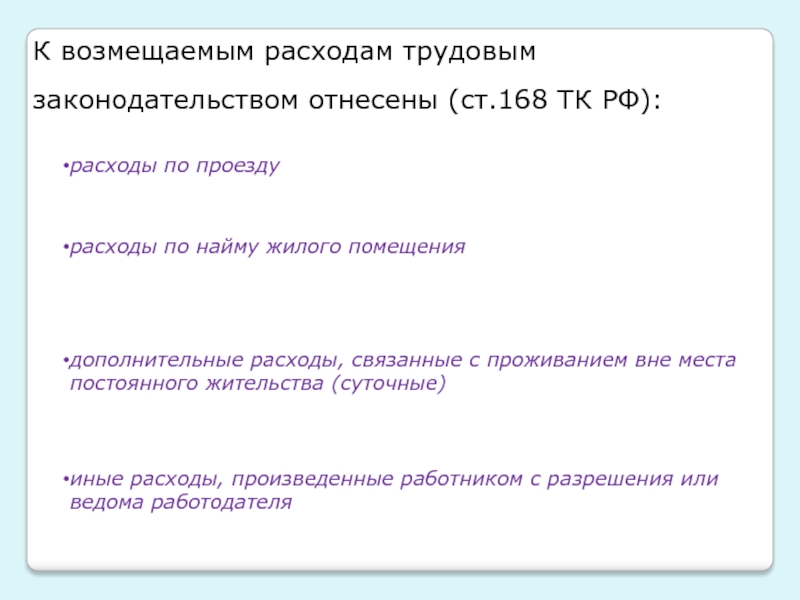 К возмещаемым расходам трудовым законодательством отнесены (ст.168 ТК РФ):

•расходы по проезду

•расходы по найму жилого помещения

•дополнительные расходы, связанные с проживанием вне места постоянного жительства (суточные)

•иные расходы, произведенные работником с разрешения или ведома работодателя